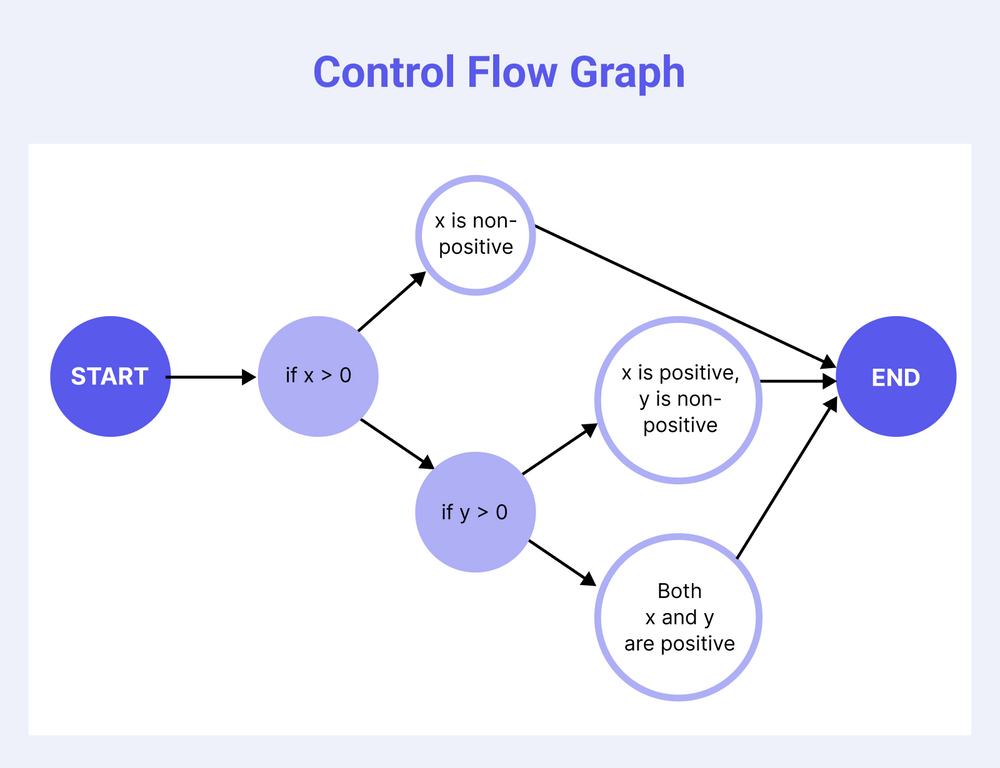 Control Flow Graph

START

if x > 0

x is non-positive

if y > 0

x is positive, y is non-positive

Both x and y are positive

END